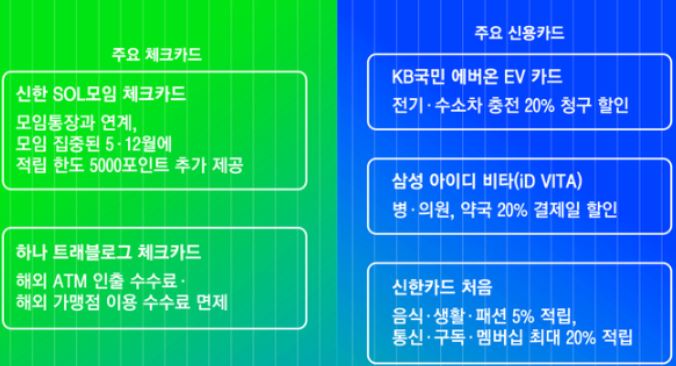 주요 체크카드

신한 SOL모임 체크카드

모임통장과 연계, 모임 집중된 5·12월에 적립 한도 5000포인트 추가 제공

하나 트래블로그 체크카드

해외 ATM 인출 수수료· 해외 가맹점 이용 수수료 면제

주요 신용카드

KB국민 에버온 EV 카드

전기·수소차 충전 20% 청구 할인

삼성 아이디 비타(iD VITA)

병·의원, 약국 20% 결제일 할인

신한카드 처음

음식·생활·패션 5% 적립, 통신·구독·멤버십 최대 20% 적립